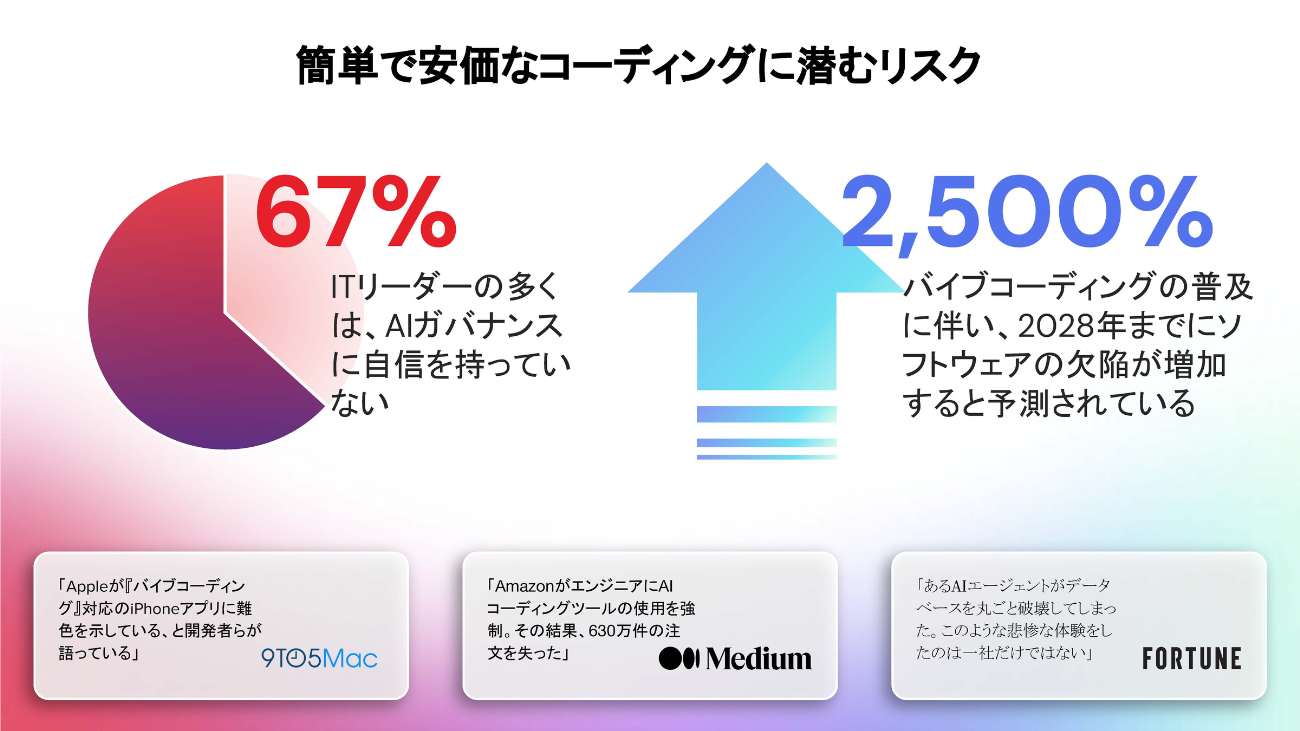 簡単で安価なコーディングに潜むリスク

67%

ITリーダーの多くは、AIガバナンスに自信を持っていない

2,500%

バイブコーディングの普及に伴い、2028年までにソフトウェアの欠陥が増加すると予測されている

「Appleが『バイブコーディング』対応のiPhoneアプリに難色を示している、と開発者らが語っている」

9TO5Mac

「AmazonがエンジニアにAIコーディングツールの使用を強制。その結果、630万件の注文を失った」

Medium

「あるAIエージェントがデータベースを丸ごと破壊してしまった。このような悲惨な体験をしたのは一社だけではない」

FORTUNE